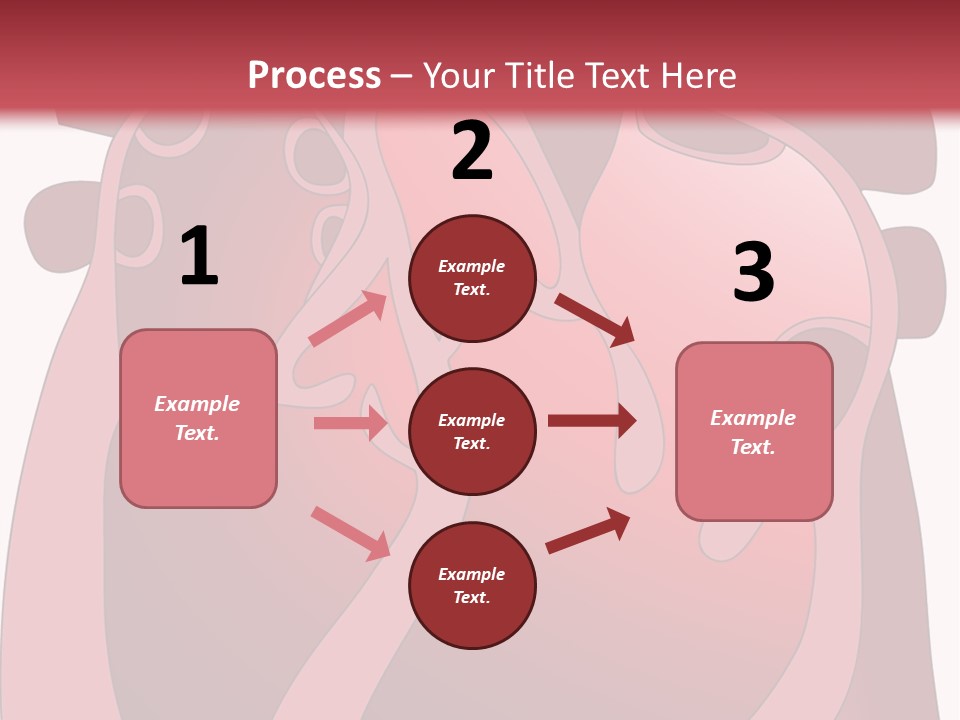 Process – Your Title Text Here

1

Example Text.

2

Example Text.

Example Text.

Example Text.

3

Example Text.